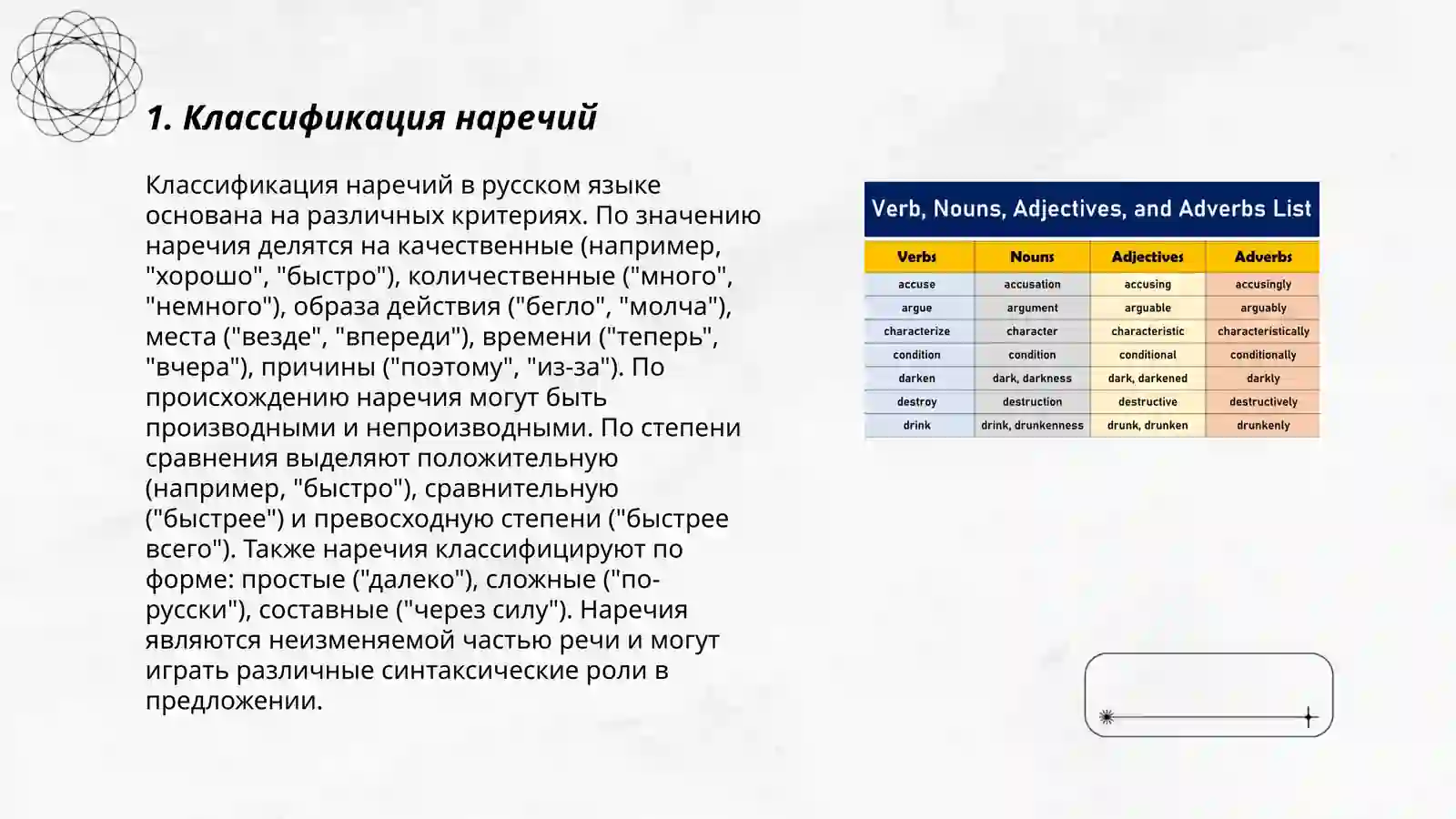 1. Классификация наречий

Классификация наречий в русском языке основана на различных критериях. По значению наречия делятся на качественные (например, "хорошо", "быстро"), количественные ("много", "немного"), образа действия ("бегло", "молча"), места ("везде", "впереди"), времени ("теперь", "вчера"), причины ("поэтому", "из-за"). По происхождению наречия могут быть производными и непроизводными. По степени сравнения выделяют положительную (например, "быстро"), сравнительную ("быстрее") и превосходную степени ("быстрее всего"). Также наречия классифицируют по форме: простые ("далеко"), сложные ("по-русски"), составные ("через силу"). Наречия являются неизменяемой частью речи и могут играть различные синтаксические роли в предложении.

Verb, Nouns, Adjectives, and Adverbs List

| Verbs | Nouns | Adjectives | Adverbs |
|---|---|---|---|
| accuse | accusation | accusing | accusingly |
| argue | argument | arguable | arguably |
| characterize | character | characteristic | characteristically |
| condition | condition | conditional | conditionally |
| darken | dark, darkness | dark, darkened | darkly |
| destroy | destruction | destructive | destructively |
| drink | drink, drunkenness | drunk, drunken | drunkenly |